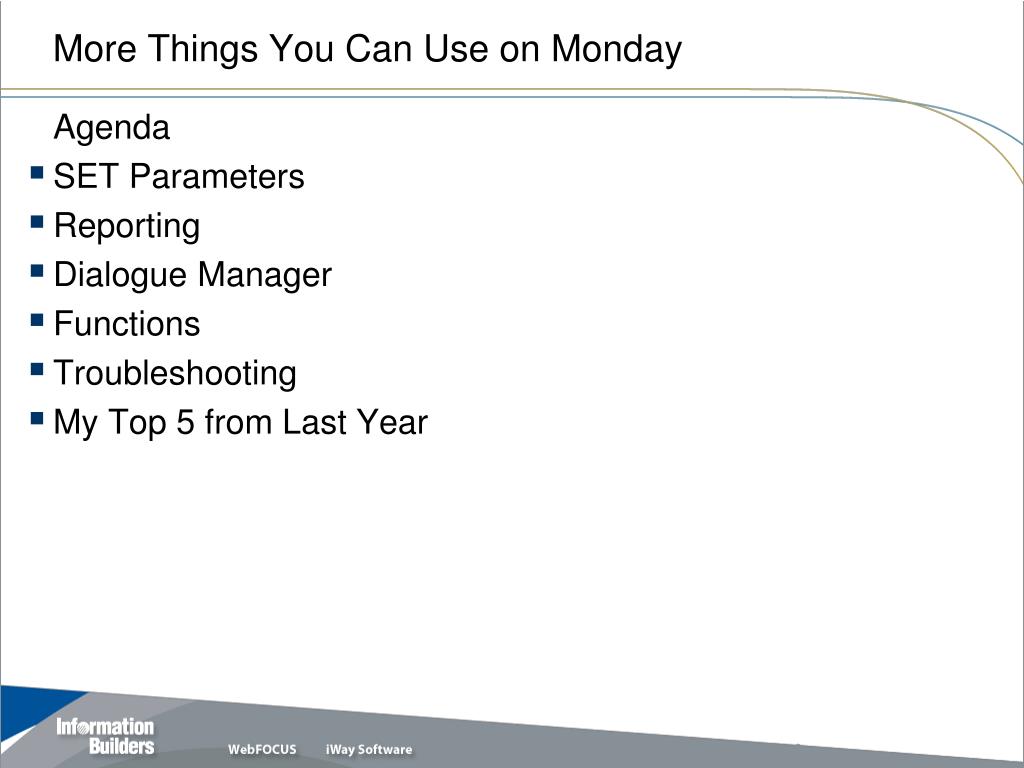 More Things You Can Use on Monday

Agenda

- SET Parameters
- Reporting
- Dialogue Manager
- Functions
- Troubleshooting
- My Top 5 from Last Year

Information Builders

WebFOCUS iWay Software